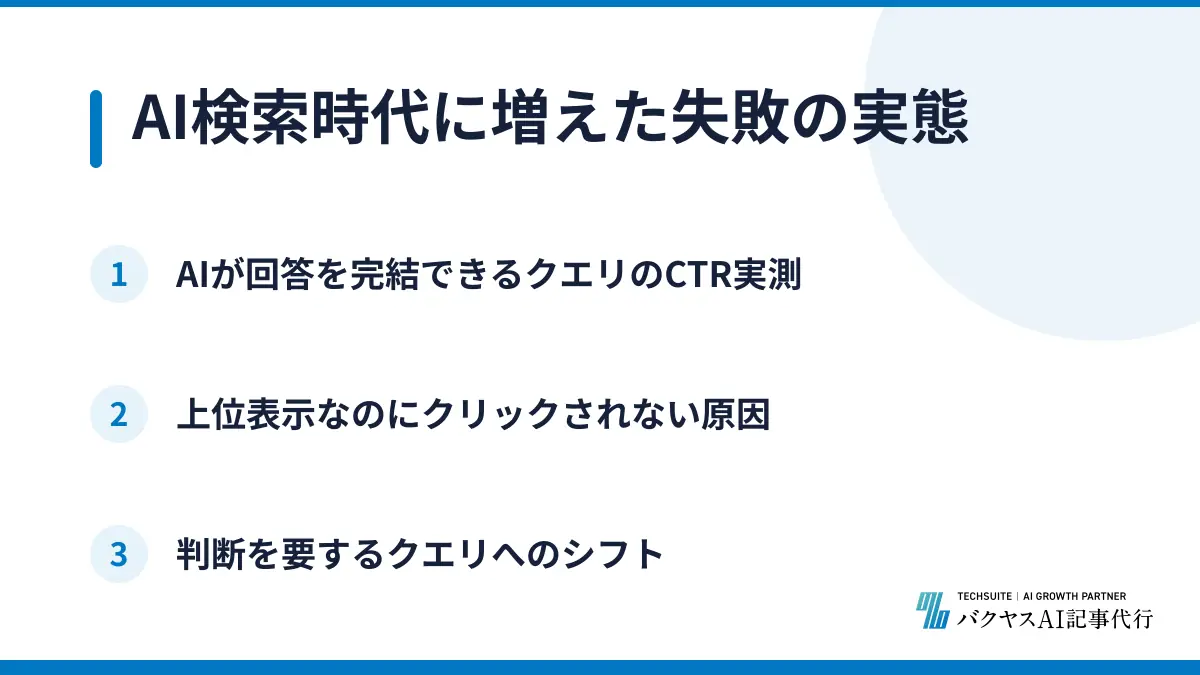 AI検索時代に増えた失敗の実態

1 AIが回答を完結できるクエリのCTR実測

2 上位表示なのにクリックされない原因

3 判断を要するクエリへのシフト

TECHSUITE | AI GROWTH PARTNER
バクヤスAI記事代行